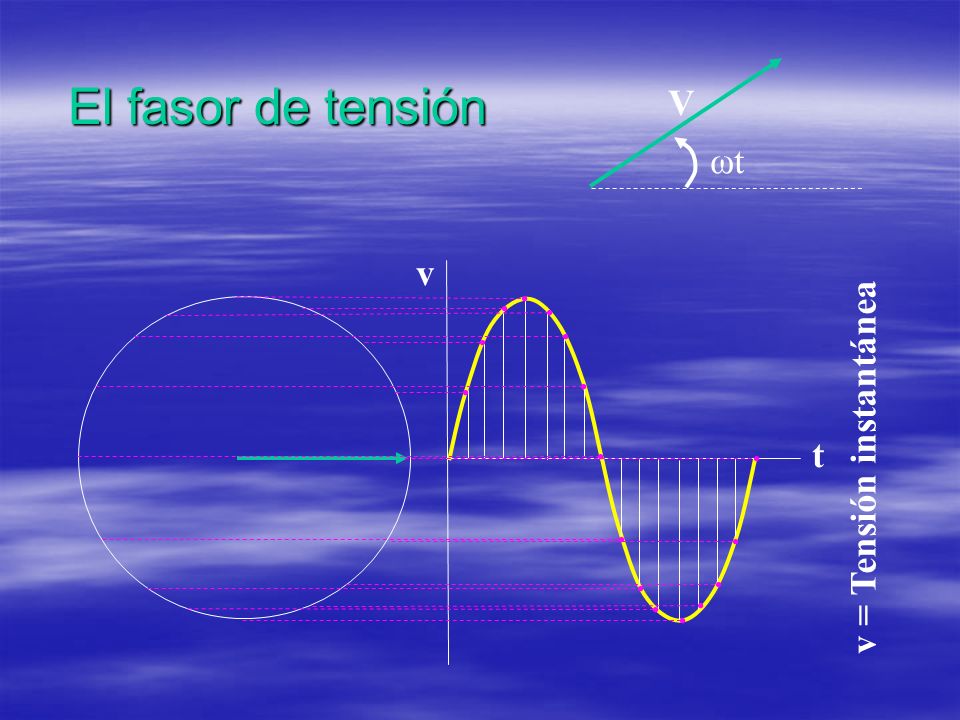 El fasor de tensión

V

$\omega t$

v

t

v = Tensión instantánea